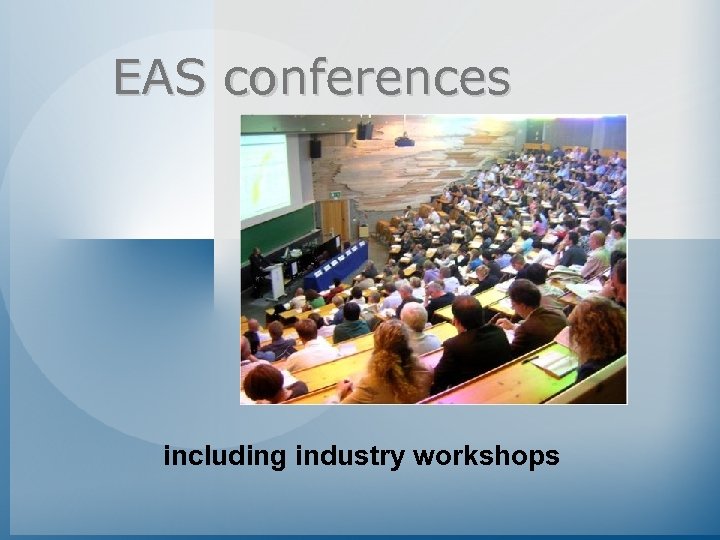 EAS conferences

including industry workshops